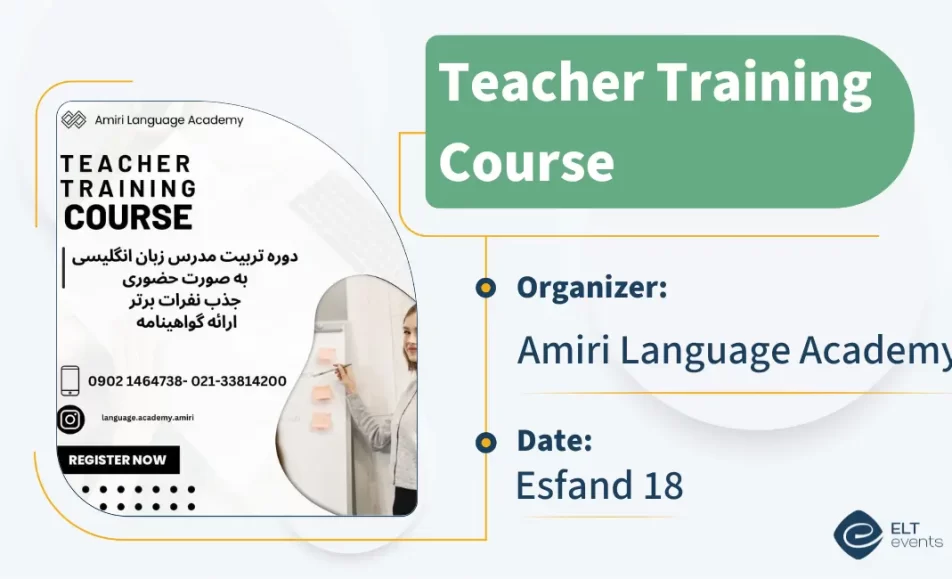 Amiri Language Academy

TEACHER TRAINING COURSE

دوره تربیت مدرس زبان انگلیسی
به صورت حضوری
جذب نفرات برتر
ارائه گواهینامه

0902 1464738- 021-33814200

language.academy.amiri

REGISTER NOW

Teacher Training Course

Organizer:
Amiri Language Academy

Date:
Esfand 18

ELT events